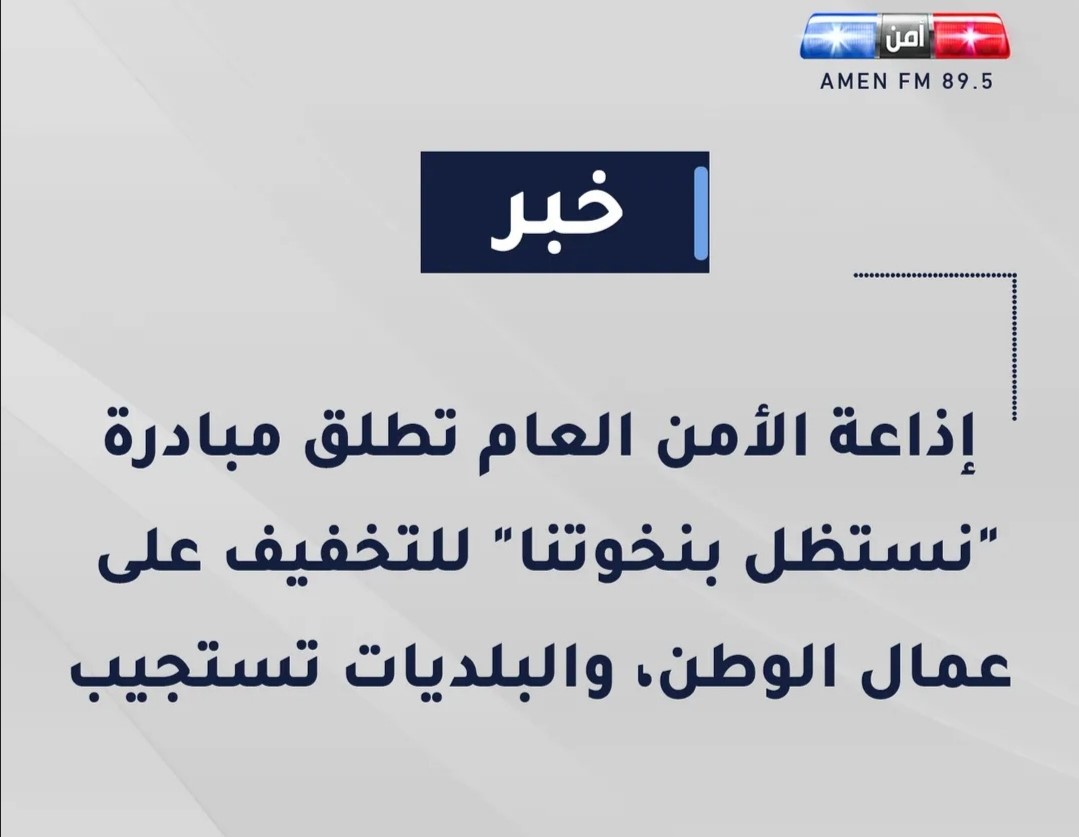 أمن
AMEN FM 89.5

خبر

إذاعة الأمن العام تطلق مبادرة "نستظل بنخوتنا" للتخفيف على عمال الوطن، والبلديات تستجيب